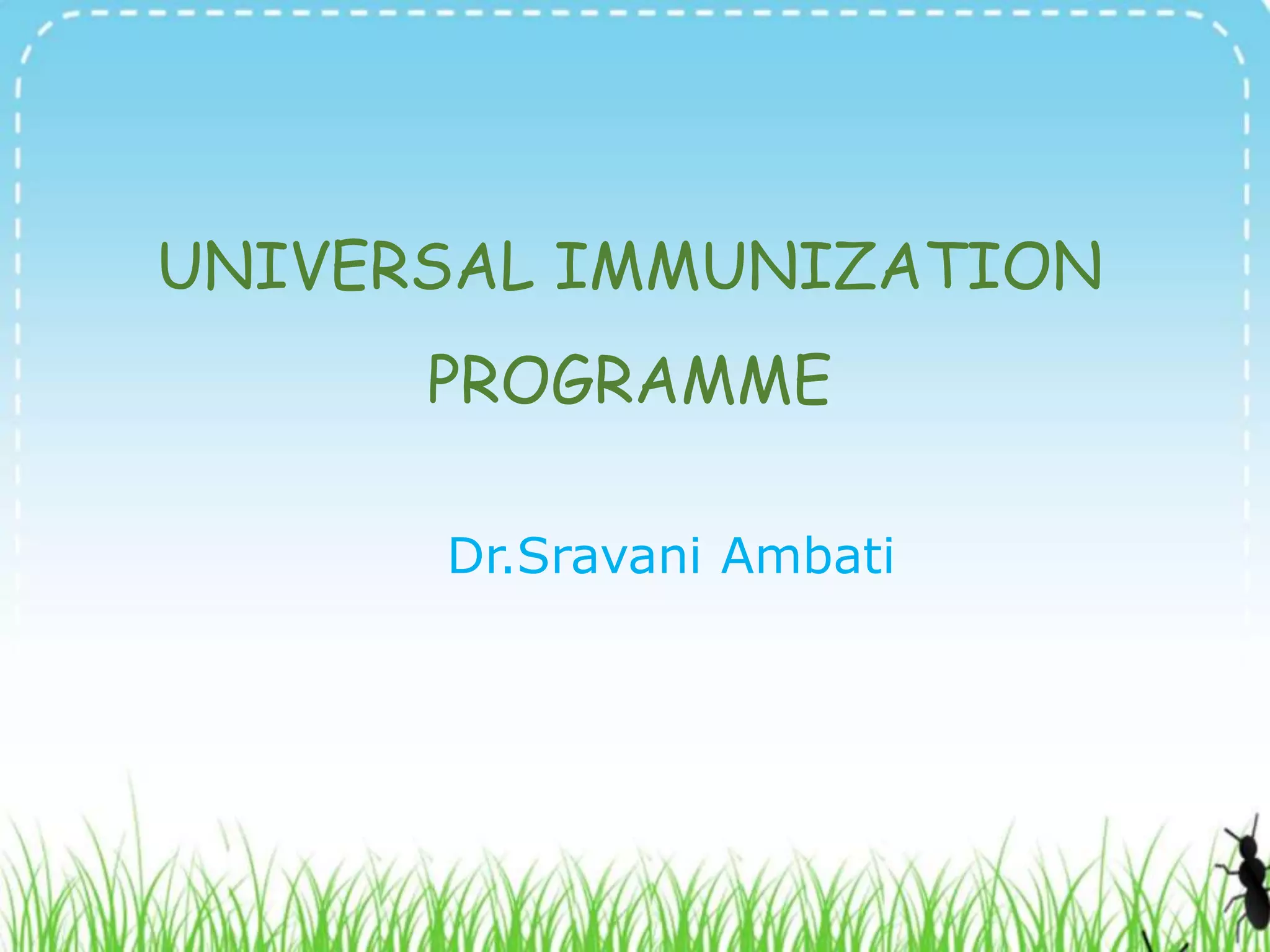 UNIVERSAL IMMUNIZATION PROGRAMME

Dr.Sravani Ambati